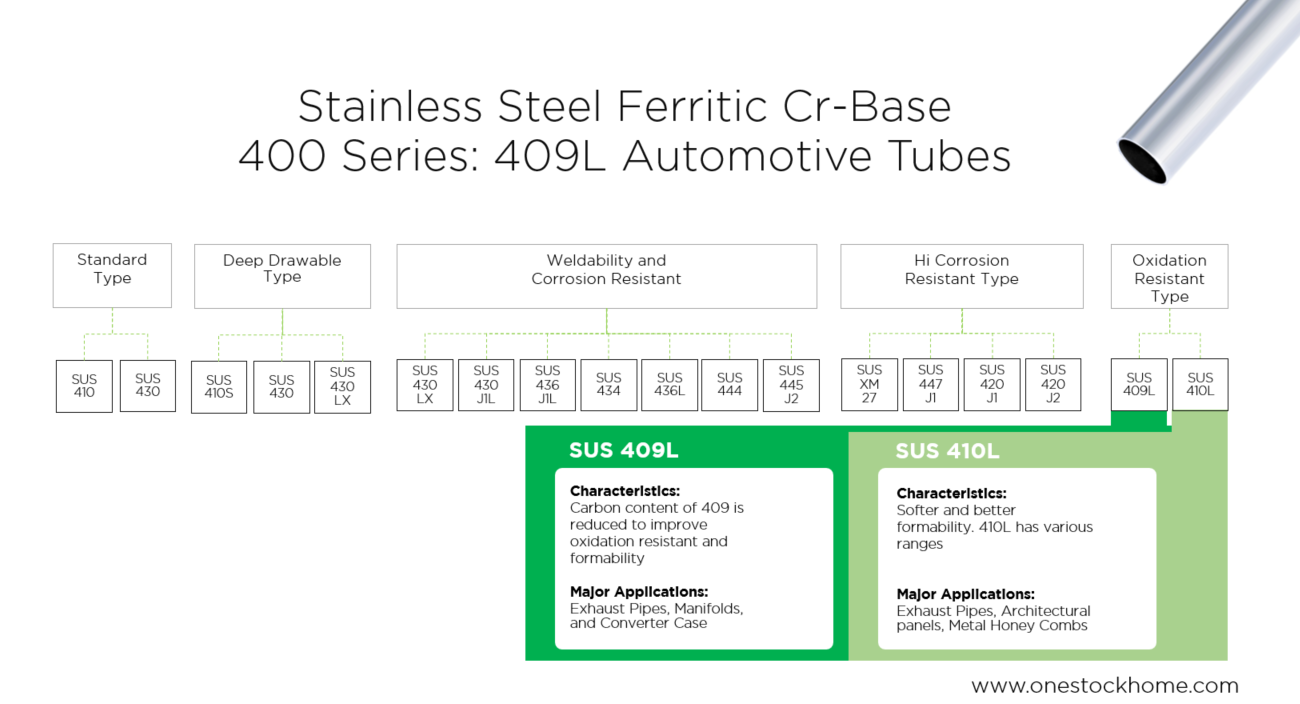 Stainless Steel Ferritic Cr-Base
400 Series: 409L Automotive Tubes

Standard Type

SUS 410

SUS 430

Deep Drawable Type

SUS 410S

SUS 430

SUS 430 LX

Weldability and Corrosion Resistant

SUS 430 LX

SUS 430 J1L

SUS 436 J1L

SUS 434

SUS 436L

SUS 444

SUS 445 J2

Hi Corrosion Resistant Type

SUS XM 27

SUS 447 J1

SUS 420 J1

SUS 420 J2

Oxidation Resistant Type

SUS 409L

SUS 410L

SUS 409L

Characteristics:
Carbon content of 409 is reduced to improve oxidation resistant and formability

Major Applications:
Exhaust Pipes, Manifolds, and Converter Case

SUS 410L

Characteristics:
Softer and better formability. 410L has various ranges

Major Applications:
Exhaust Pipes, Architectural panels, Metal Honey Combs

www.onestockhome.com